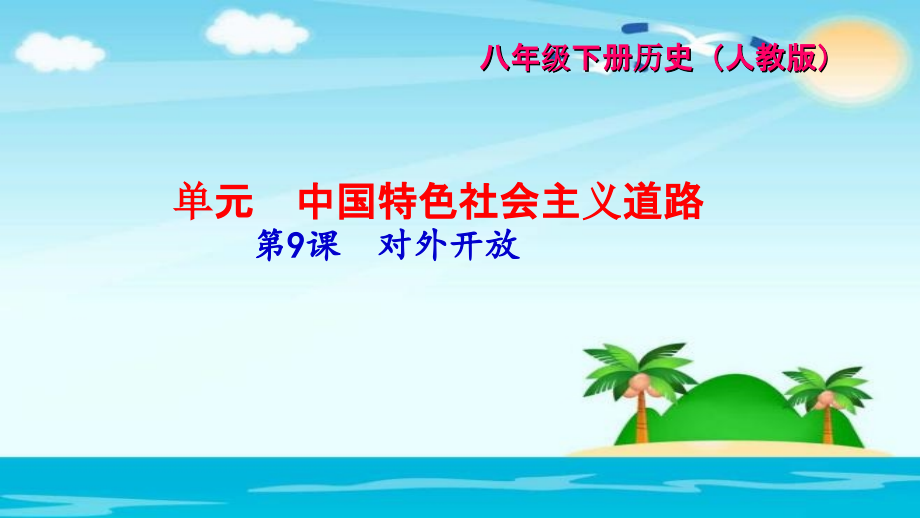 八年级下册历史（人教版）

单元　中国特色社会主义道路

第9课　对外开放